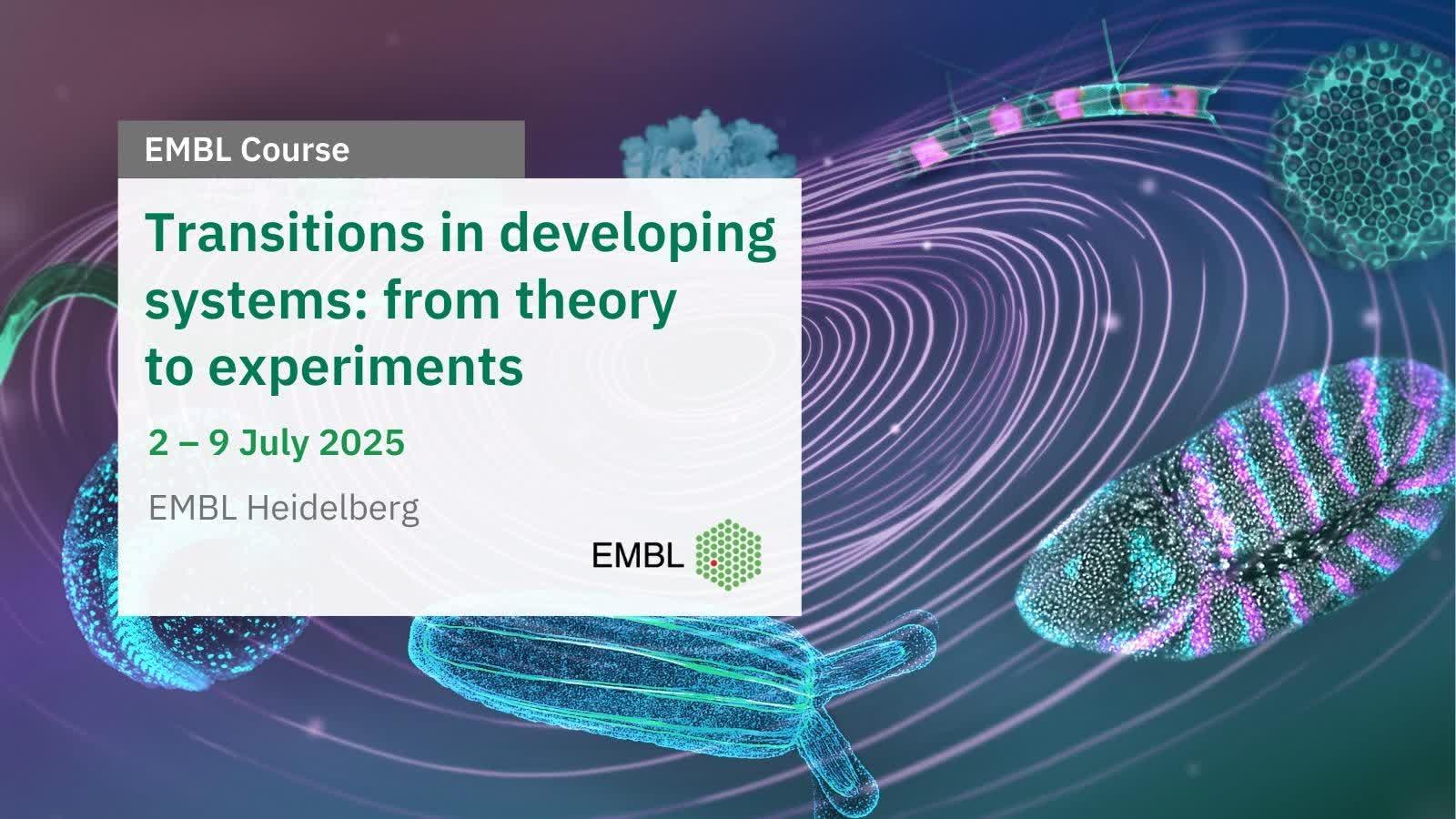 EMBL Course

Transitions in developing systems: from theory to experiments

2 – 9 July 2025

EMBL Heidelberg

EMBL